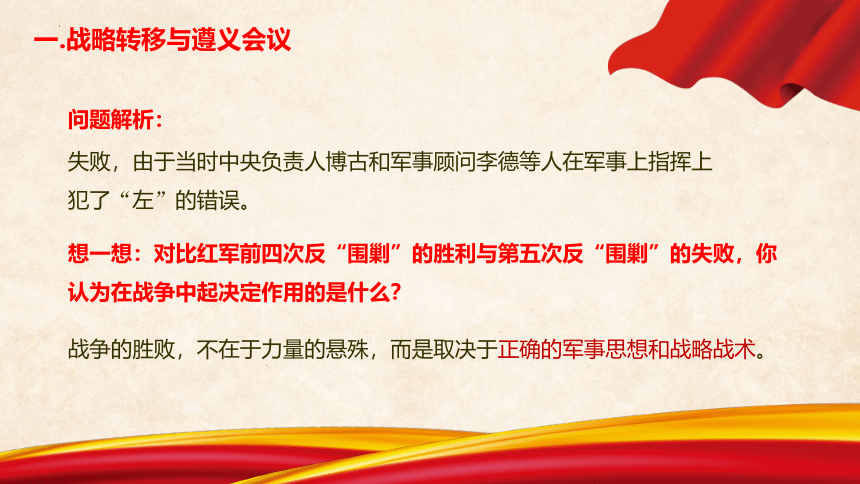 一.战略转移与遵义会议

问题解析：
失败，由于当时中央负责人博古和军事顾问李德等人在军事上指挥上犯了“左”的错误。

想一想：对比红军前四次反“围剿”的胜利与第五次反“围剿”的失败，你认为在战争中起决定作用的是什么？

战争的胜败，不在于力量的悬殊，而是取决于正确的军事思想和战略战术。